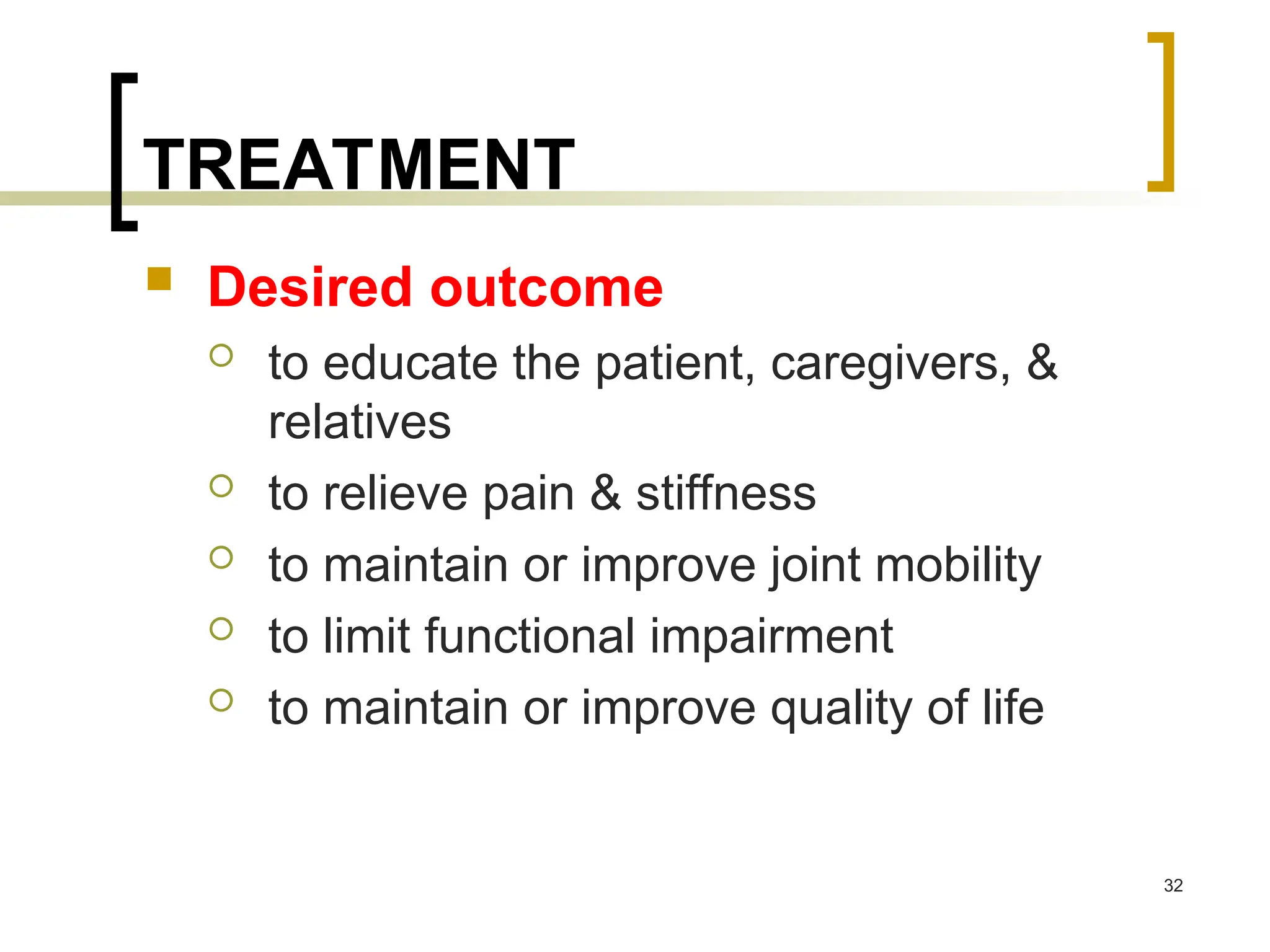 TREATMENT

Desired outcome

to educate the patient, caregivers, & relatives

to relieve pain & stiffness

to maintain or improve joint mobility

to limit functional impairment

to maintain or improve quality of life

32